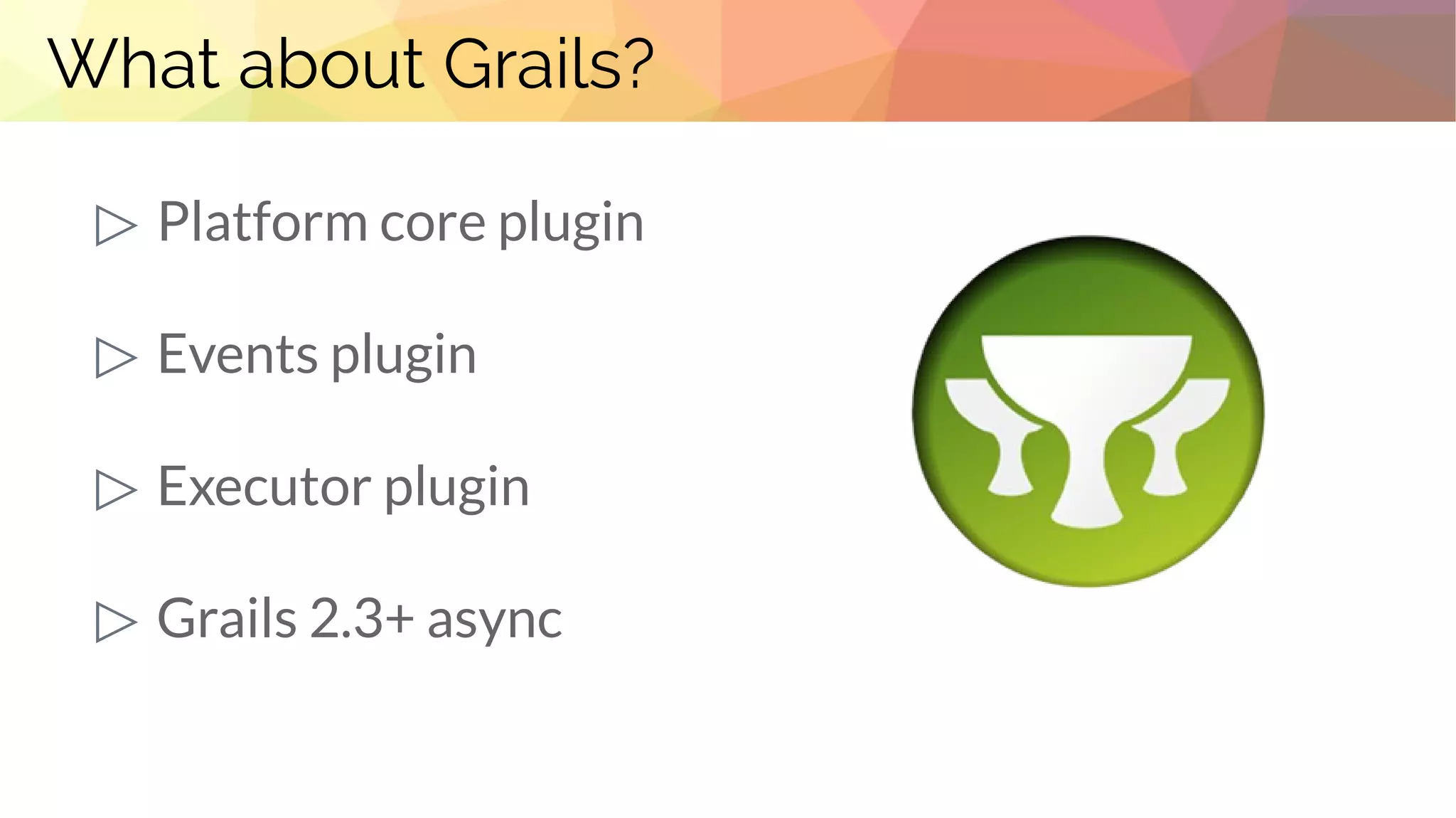 What about Grails?

▷ Platform core plugin

▷ Events plugin

▷ Executor plugin

▷ Grails 2.3+ async